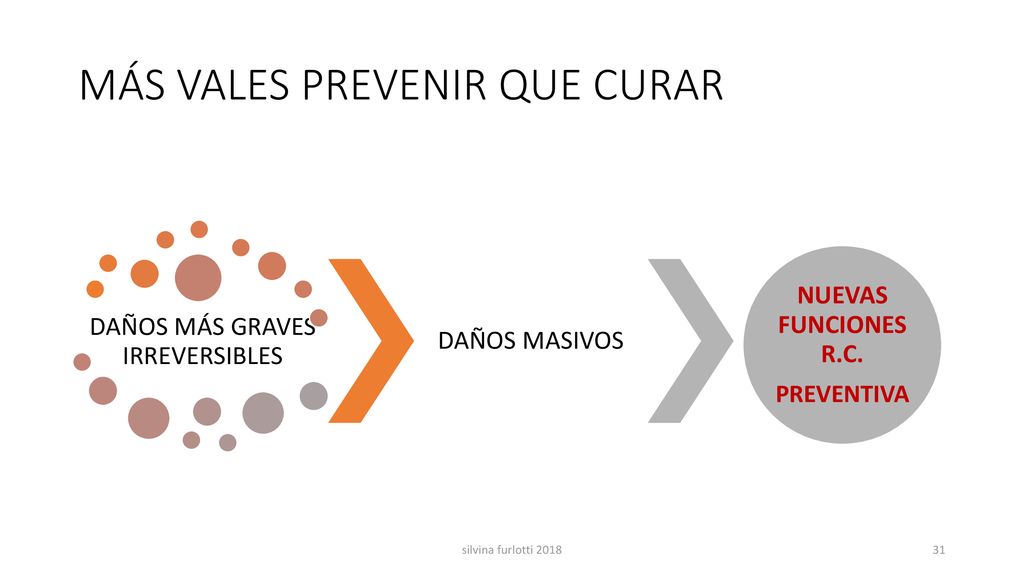 MÁS VALES PREVENIR QUE CURAR

DAÑOS MÁS GRAVES IRREVERSIBLES

DAÑOS MASIVOS

NUEVAS FUNCIONES R.C.

PREVENTIVA

silvina furlotti 2018

31